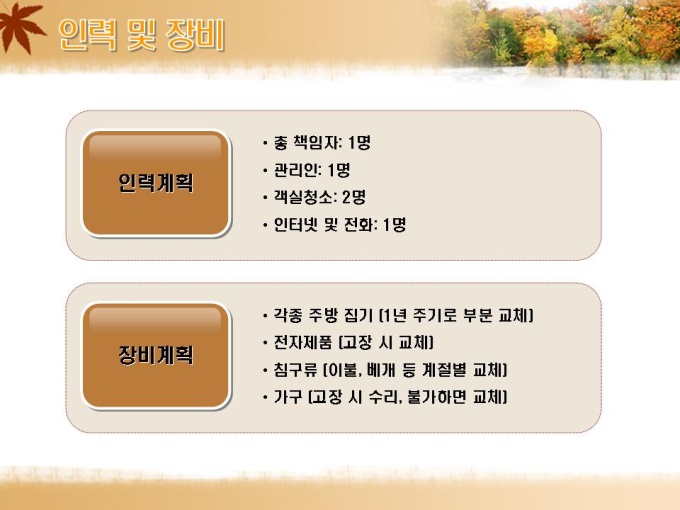 인력 및 장비

인력계획

• 총 책임자: 1명
• 관리인: 1명
• 객실청소: 2명
• 인터넷 및 전화: 1명

장비계획

• 각종 주방 집기 (1년 주기로 부분 교체)
• 전자제품 (고장 시 교체)
• 침구류 (이불, 베개 등 계절별 교체)
• 가구 (고장 시 수리, 불가하면 교체)